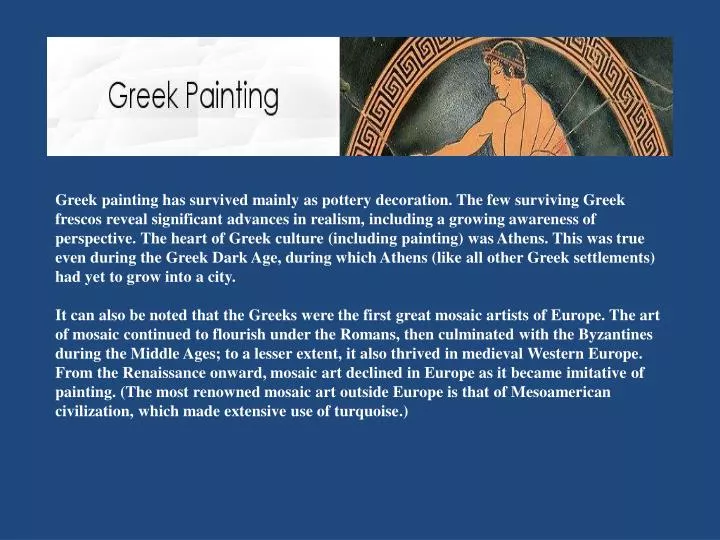 Greek Painting

Greek painting has survived mainly as pottery decoration. The few surviving Greek frescos reveal significant advances in realism, including a growing awareness of perspective. The heart of Greek culture (including painting) was Athens. This was true even during the Greek Dark Age, during which Athens (like all other Greek settlements) had yet to grow into a city.

It can also be noted that the Greeks were the first great mosaic artists of Europe. The art of mosaic continued to flourish under the Romans, then culminated with the Byzantines during the Middle Ages; to a lesser extent, it also thrived in medieval Western Europe. From the Renaissance onward, mosaic art declined in Europe as it became imitative of painting. (The most renowned mosaic art outside Europe is that of Mesoamerican civilization, which made extensive use of turquoise.)